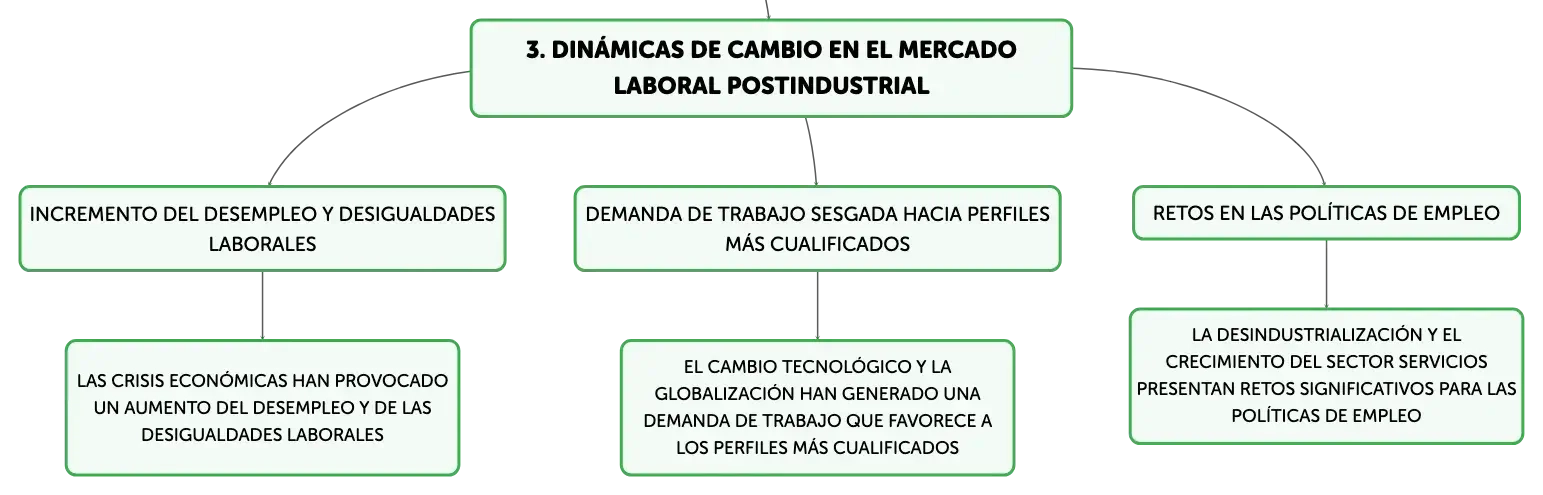 3. DINÁMICAS DE CAMBIO EN EL MERCADO LABORAL POSTINDUSTRIAL

INCREMENTO DEL DESEMPLEO Y DESIGUALDADES LABORALES

LAS CRISIS ECONÓMICAS HAN PROVOCADO UN AUMENTO DEL DESEMPLEO Y DE LAS DESIGUALDADES LABORALES

DEMANDA DE TRABAJO SESGADA HACIA PERFILES MÁS CUALIFICADOS

EL CAMBIO TECNOLÓGICO Y LA GLOBALIZACIÓN HAN GENERADO UNA DEMANDA DE TRABAJO QUE FAVORECE A LOS PERFILES MÁS CUALIFICADOS

RETOS EN LAS POLÍTICAS DE EMPLEO

LA DESINDUSTRIALIZACIÓN Y EL CRECIMIENTO DEL SECTOR SERVICIOS PRESENTAN RETOS SIGNIFICATIVOS PARA LAS POLÍTICAS DE EMPLEO